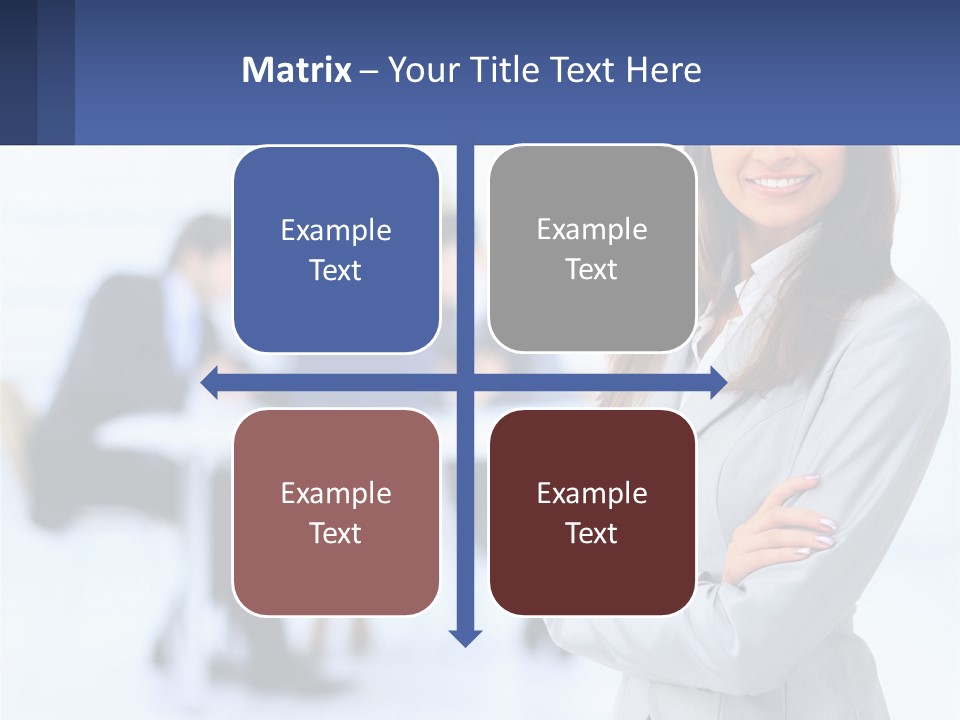 Matrix – Your Title Text Here

Example Text

Example Text

Example Text

Example Text